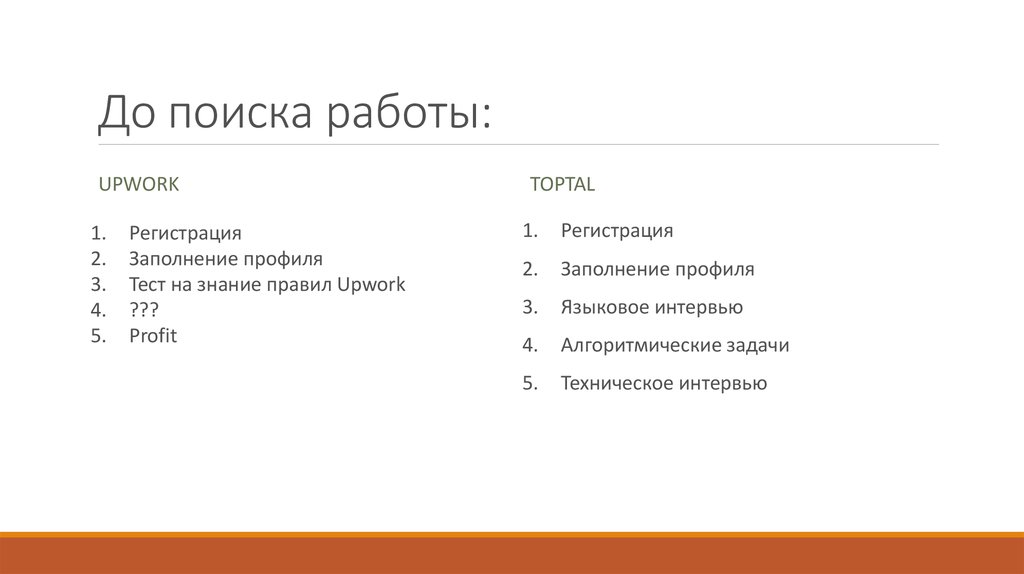 До поиска работы:

UPWORK

1. Регистрация
2. Заполнение профиля
3. Тест на знание правил Upwork
4. ???
5. Profit

TOPTAL

1. Регистрация
2. Заполнение профиля
3. Языковое интервью
4. Алгоритмические задачи
5. Техническое интервью